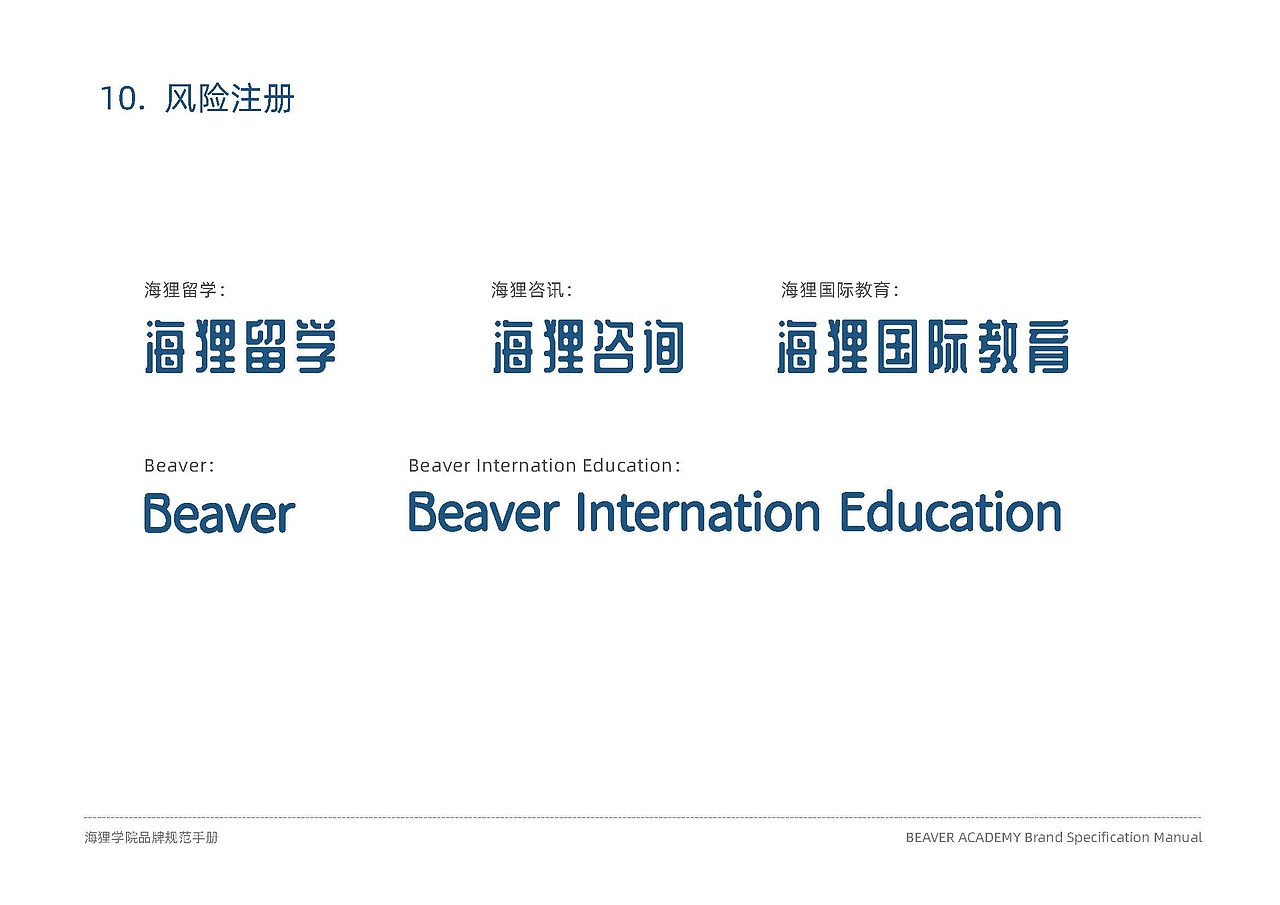 10. 风险注册

海狸留学：

海狸留学

海狸咨讯：

海狸咨询

海狸国际教育：

海狸国际教育

Beaver：

Beaver

Beaver Internation Education：

Beaver Internation Education

海狸学院品牌规范手册

BEAVER ACADEMY Brand Specification Manual